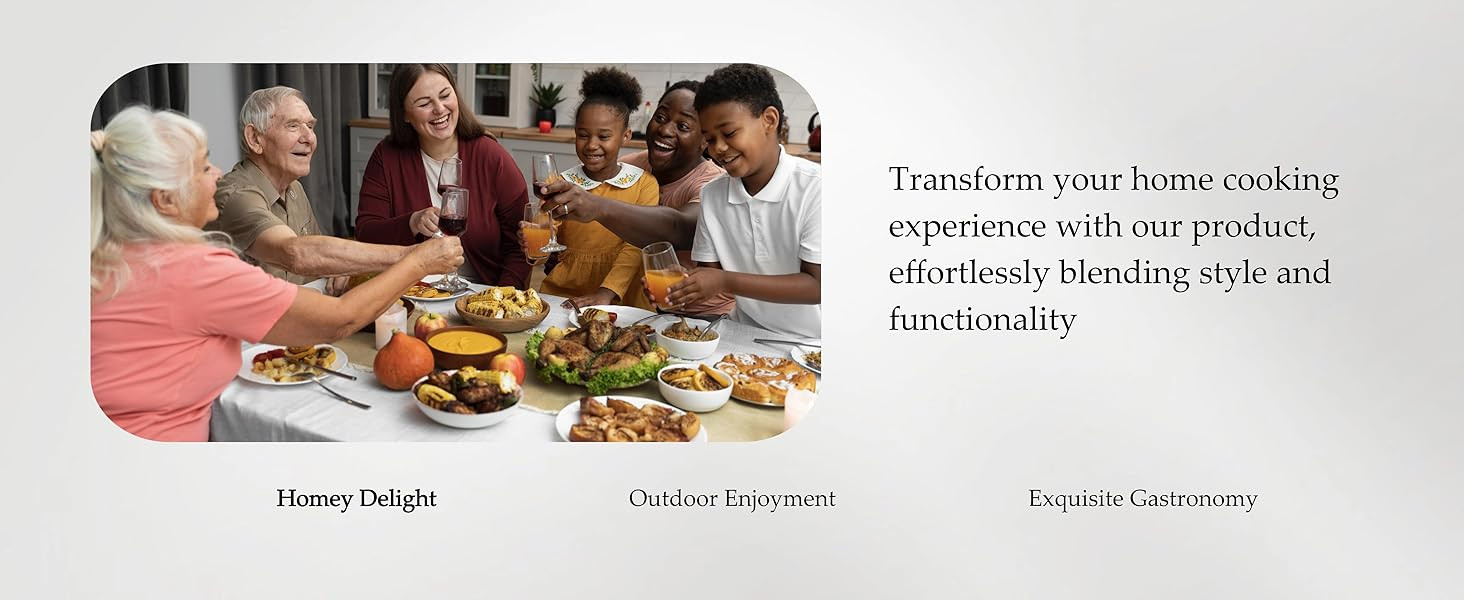 Transform your home cooking experience with our product, effortlessly blending style and functionality

Homey Delight

Outdoor Enjoyment

Exquisite Gastronomy